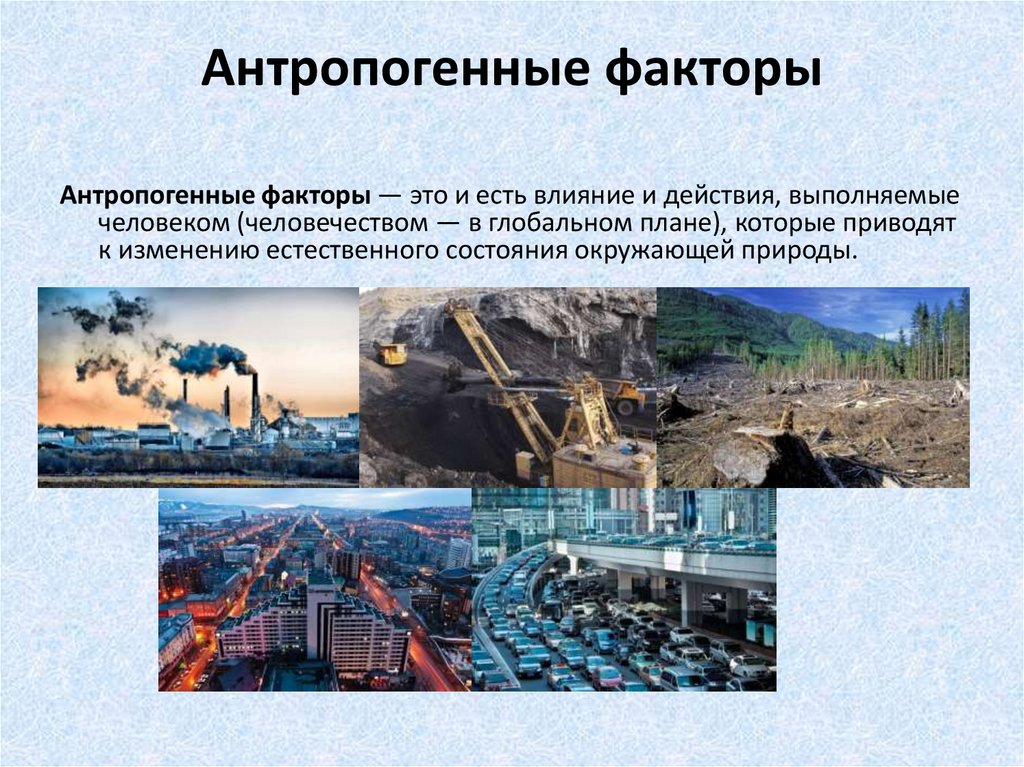 Антропогенные факторы

Антропогенные факторы — это и есть влияние и действия, выполняемые человеком (человечеством — в глобальном плане), которые приводят к изменению естественного состояния окружающей природы.